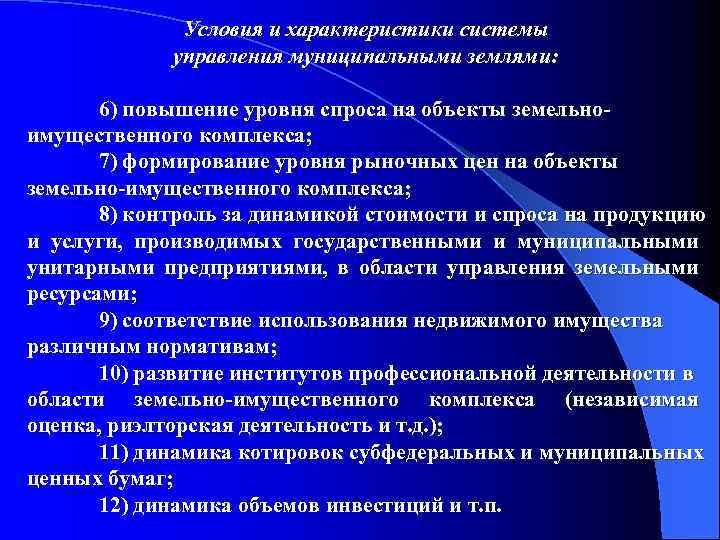 Условия и характеристики системы управления муниципальными землями:

6) повышение уровня спроса на объекты земельно-имущественного комплекса;

7) формирование уровня рыночных цен на объекты земельно-имущественного комплекса;

8) контроль за динамикой стоимости и спроса на продукцию и услуги, производимых государственными и муниципальными унитарными предприятиями, в области управления земельными ресурсами;

9) соответствие использования недвижимого имущества различным нормативам;

10) развитие институтов профессиональной деятельности в области земельно-имущественного комплекса (независимая оценка, риэлторская деятельность и т.д.);

11) динамика котировок субфедеральных и муниципальных ценных бумаг;

12) динамика объемов инвестиций и т.п.